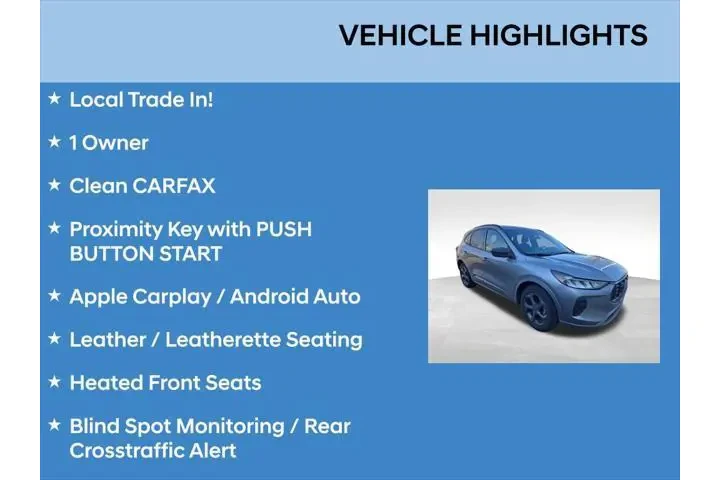 VEHICLE HIGHLIGHTS

★ Local Trade In!

★ 1 Owner

★ Clean CARFAX

★ Proximity Key with PUSH BUTTON START

★ Apple Carplay / Android Auto

★ Leather / Leatherette Seating

★ Heated Front Seats

★ Blind Spot Monitoring / Rear Crosstraffic Alert